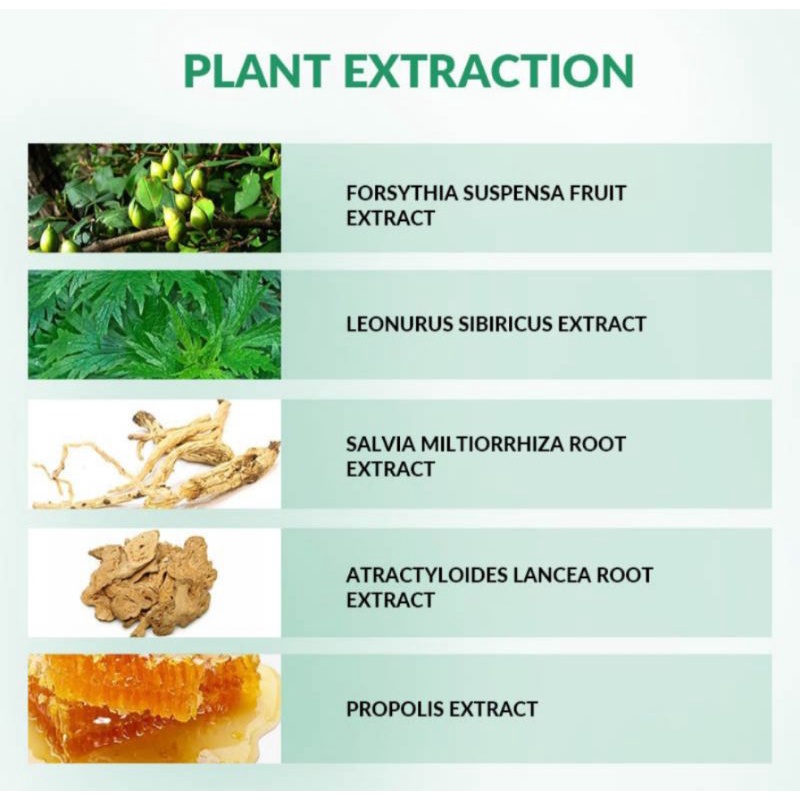 PLANT EXTRACTION

FORSYTHIA SUSPENSA FRUIT EXTRACT

LEONURUS SIBIRICUS EXTRACT

SALVIA MILTIORRHIZA ROOT EXTRACT

ATRACTYLOIDES LANCEA ROOT EXTRACT

PROPOLIS EXTRACT